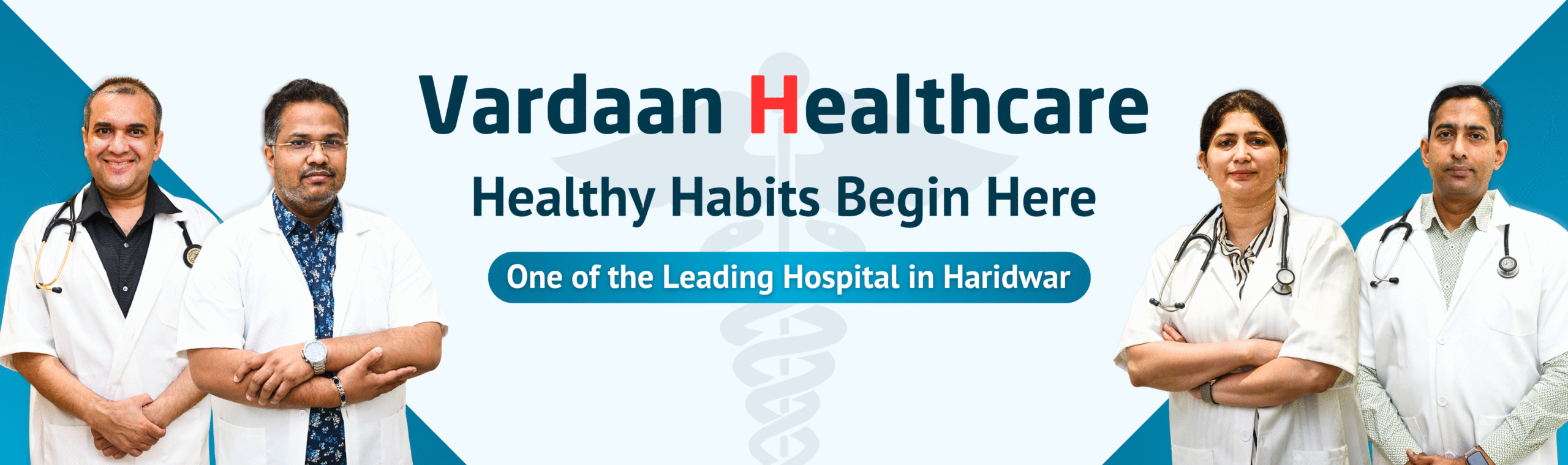 Vardaan Healthcare

Healthy Habits Begin Here

One of the Leading Hospital in Haridwar